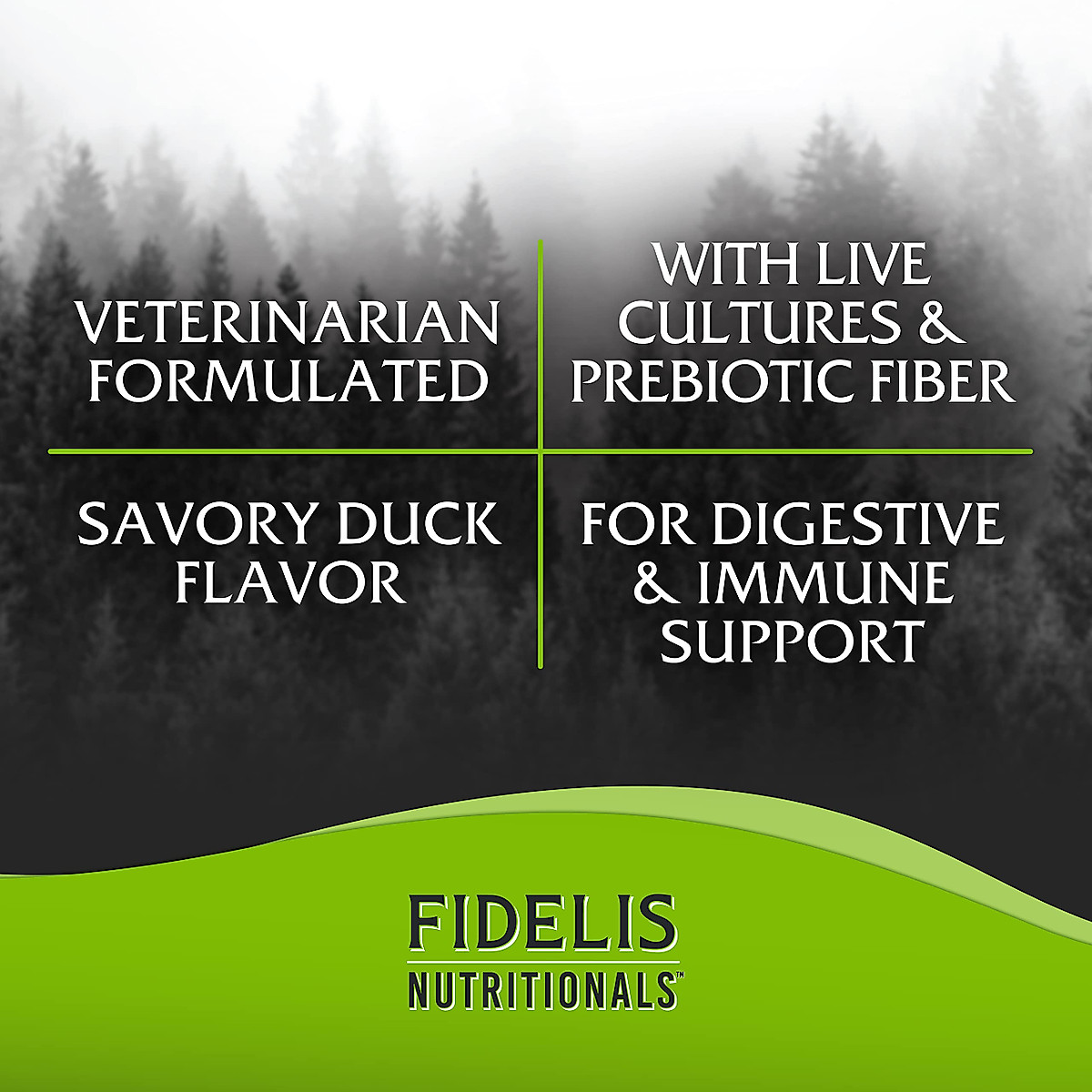 VETERINARIAN FORMULATED

WITH LIVE CULTURES & PREBIOTIC FIBER

SAVORY DUCK FLAVOR

FOR DIGESTIVE & IMMUNE SUPPORT

FIDELIS
NUTRITIONALS™